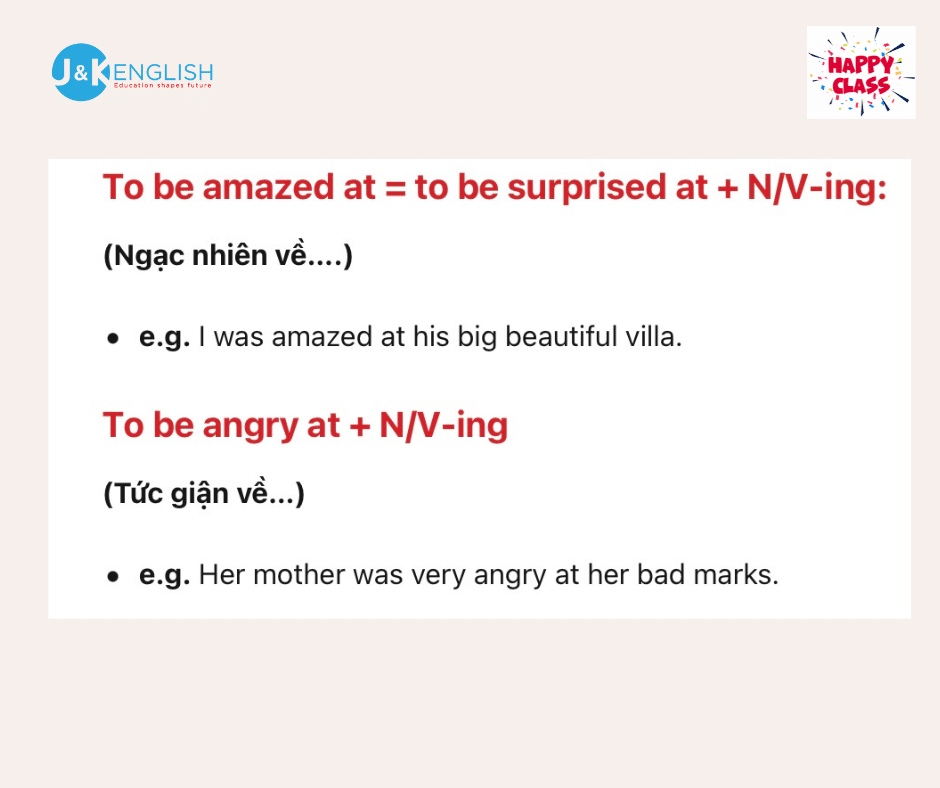 J&K ENGLISH
Education shapes future

HAPPY CLASS

To be amazed at = to be surprised at + N/V-ing:

(Ngạc nhiên về....)

• e.g. I was amazed at his big beautiful villa.

To be angry at + N/V-ing

(Tức giận về...)

• e.g. Her mother was very angry at her bad marks.